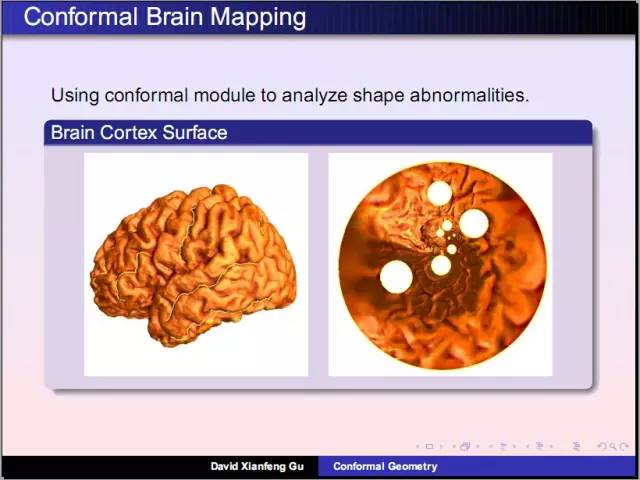 Conformal Brain Mapping

Using conformal module to analyze shape abnormalities.

Brain Cortex Surface

David Xianfeng Gu

Conformal Geometry